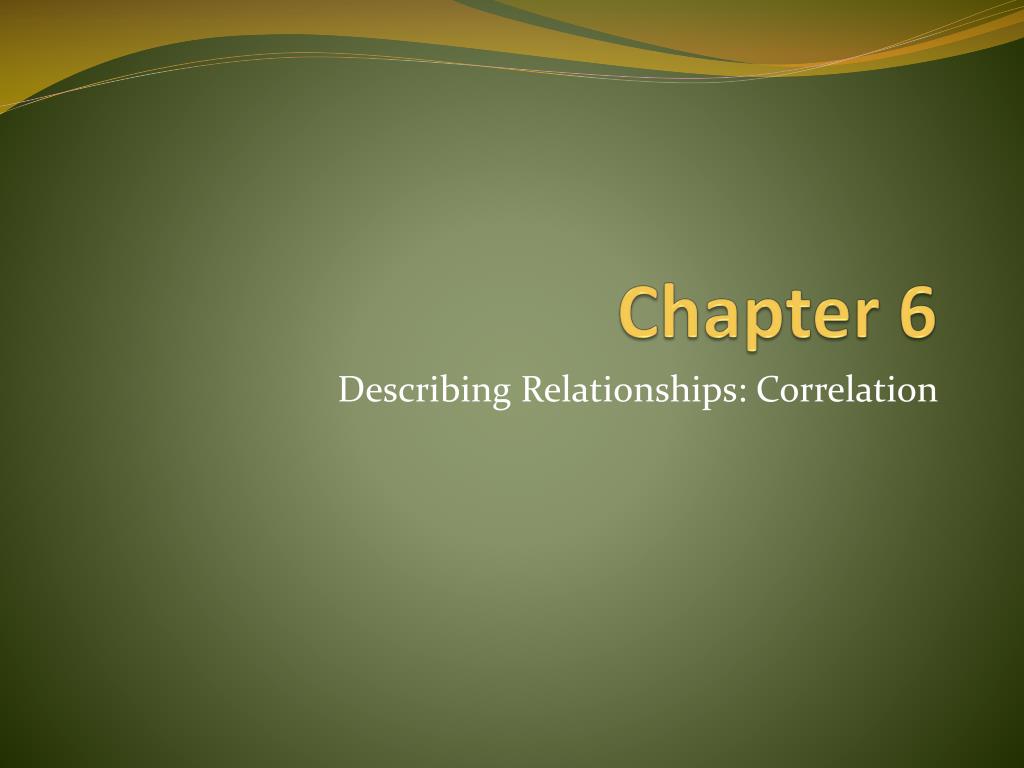 Chapter 6

Describing Relationships: Correlation